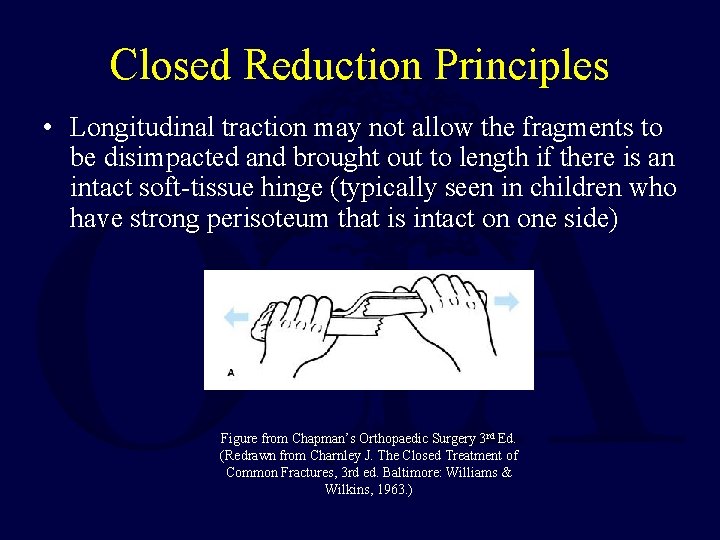 Closed Reduction Principles

• Longitudinal traction may not allow the fragments to be disimpacted and brought out to length if there is an intact soft-tissue hinge (typically seen in children who have strong perisoteum that is intact on one side)

A

Figure from Chapman's Orthopaedic Surgery 3$^{rd}$ Ed. (Redrawn from Charnley J. The Closed Treatment of Common Fractures, 3rd ed. Baltimore: Williams & Wilkins, 1963.)